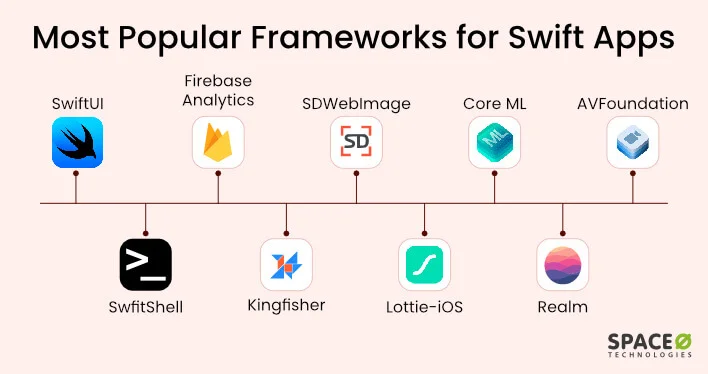 Most Popular Frameworks for Swift Apps

SwiftUI

Firebase Analytics

SDWebImage

SD

Core ML

ML

AVFoundation

SwfitShell

Kingfisher

Lottie-iOS

Realm

SPACEO TECHNOLOGIES